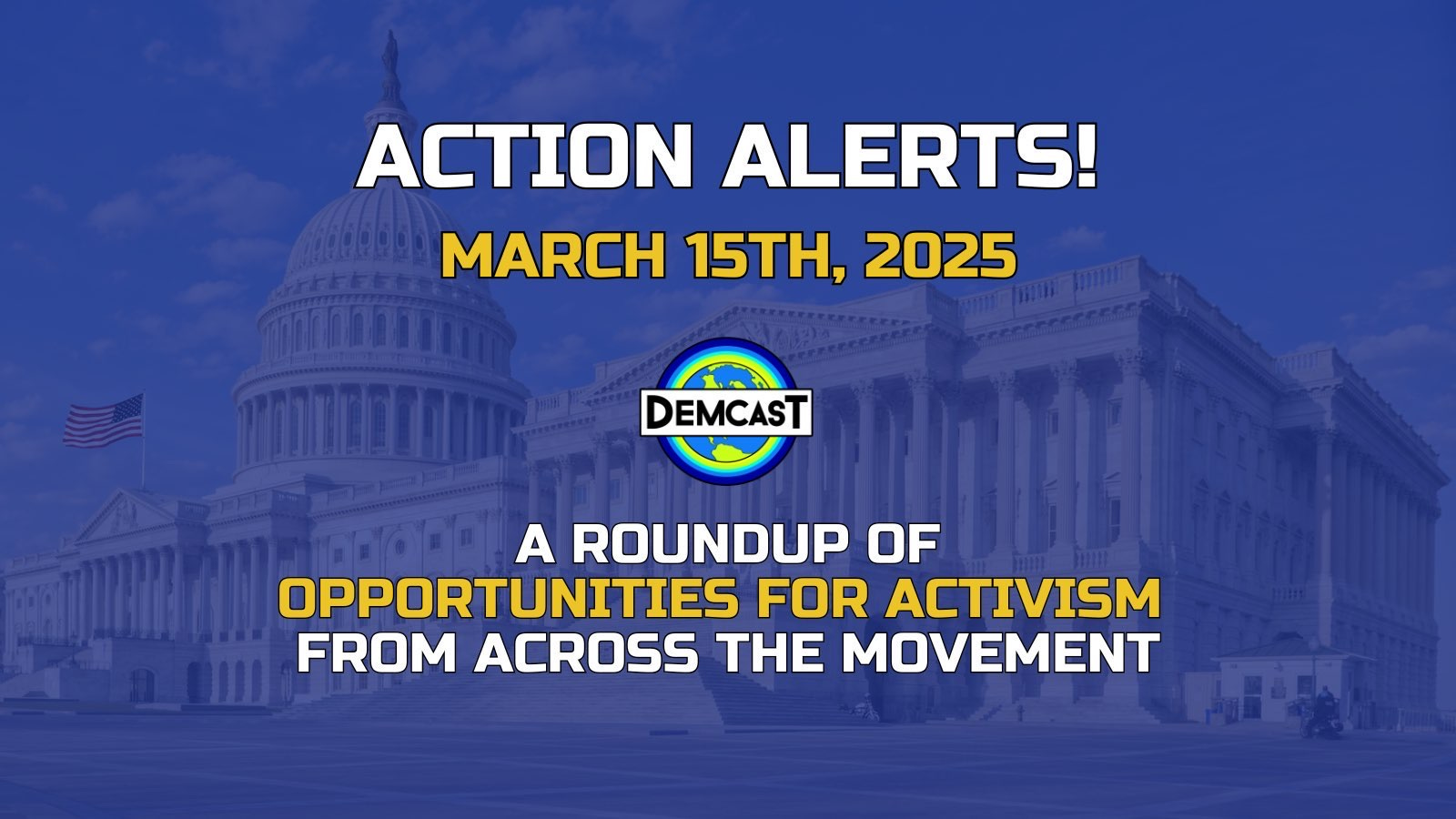 ACTION ALERTS!

MARCH 15TH, 2025

DEMCAST

A ROUNDUP OF OPPORTUNITIES FOR ACTIVISM FROM ACROSS THE MOVEMENT